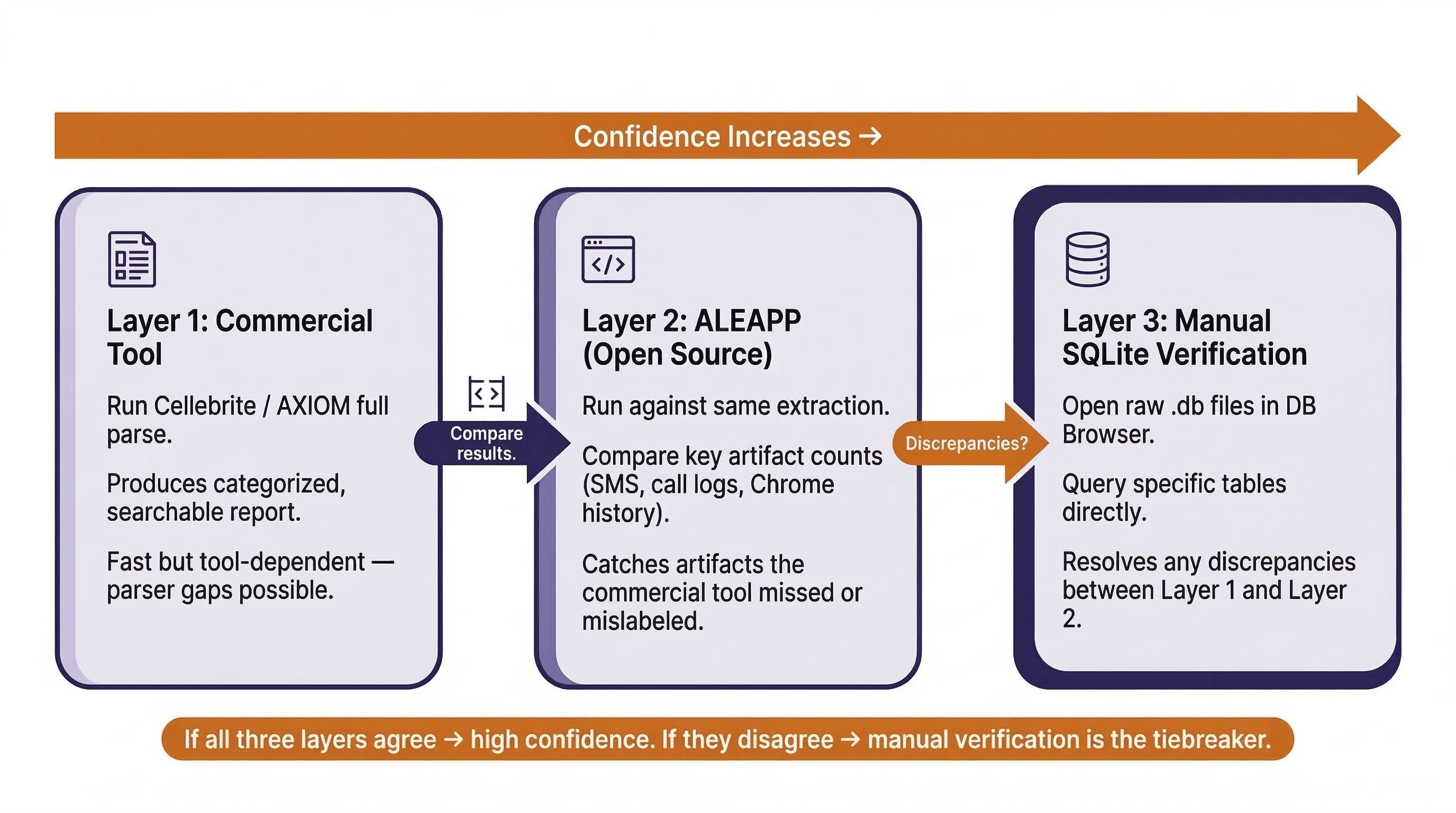 Confidence Increases →

Layer 1: Commercial Tool

Run Cellebrite / AXIOM full parse.

Produces categorized, searchable report.

Fast but tool-dependent — parser gaps possible.

Compare results.

Layer 2: ALEAPP (Open Source)

Run against same extraction.

Compare key artifact counts (SMS, call logs, Chrome history).

Catches artifacts the commercial tool missed or mislabeled.

Discrepancies?

Layer 3: Manual SQLite Verification

Open raw .db files in DB Browser.

Query specific tables directly.

Resolves any discrepancies between Layer 1 and Layer 2.

If all three layers agree → high confidence. If they disagree → manual verification is the tiebreaker.